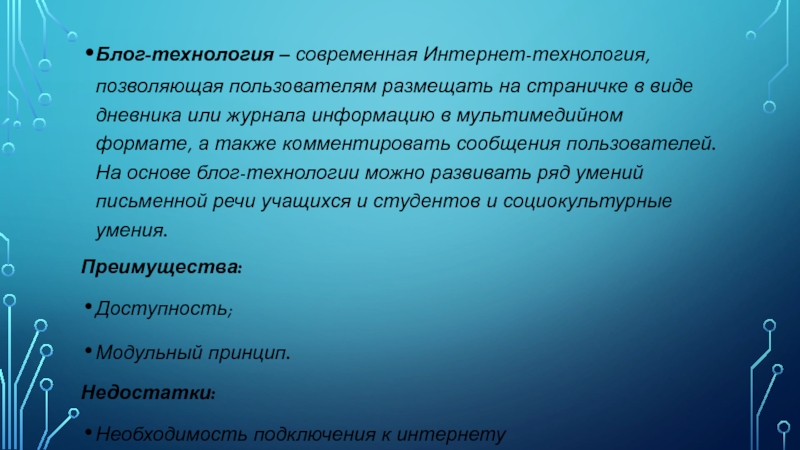 • Блог-технология – современная Интернет-технология, позволяющая пользователям размещать на страничке в виде дневника или журнала информацию в мультимедийном формате, а также комментировать сообщения пользователей. На основе блог-технологии можно развивать ряд умений письменной речи учащихся и студентов и социокультурные умения.

Преимущества:

• Доступность;

• Модульный принцип.

Недостатки:

• Необходимость подключения к интернету